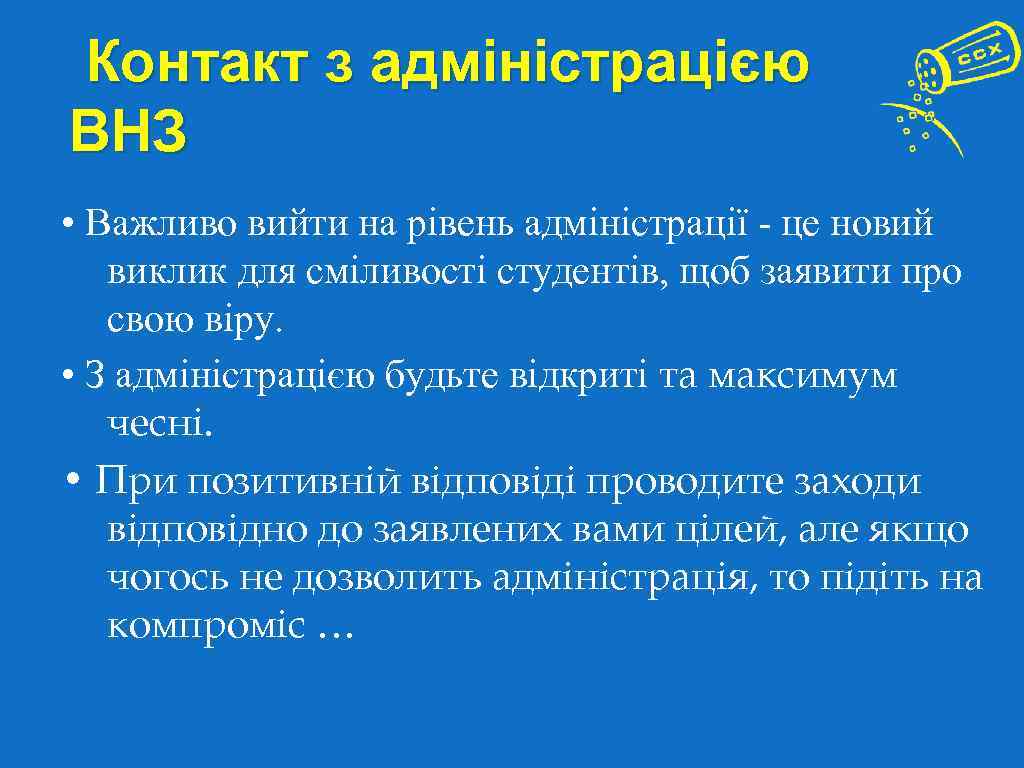 Контакт з адміністрацією ВНЗ

CCX

• Важливо вийти на рівень адміністрації - це новий виклик для сміливості студентів, щоб заявити про свою віру.

• З адміністрацією будьте відкриті та максимум чесні.

• При позитивній відповіді проводите заходи відповідно до заявлених вами цілей, але якщо чогось не дозволить адміністрація, то підіть на компроміс …